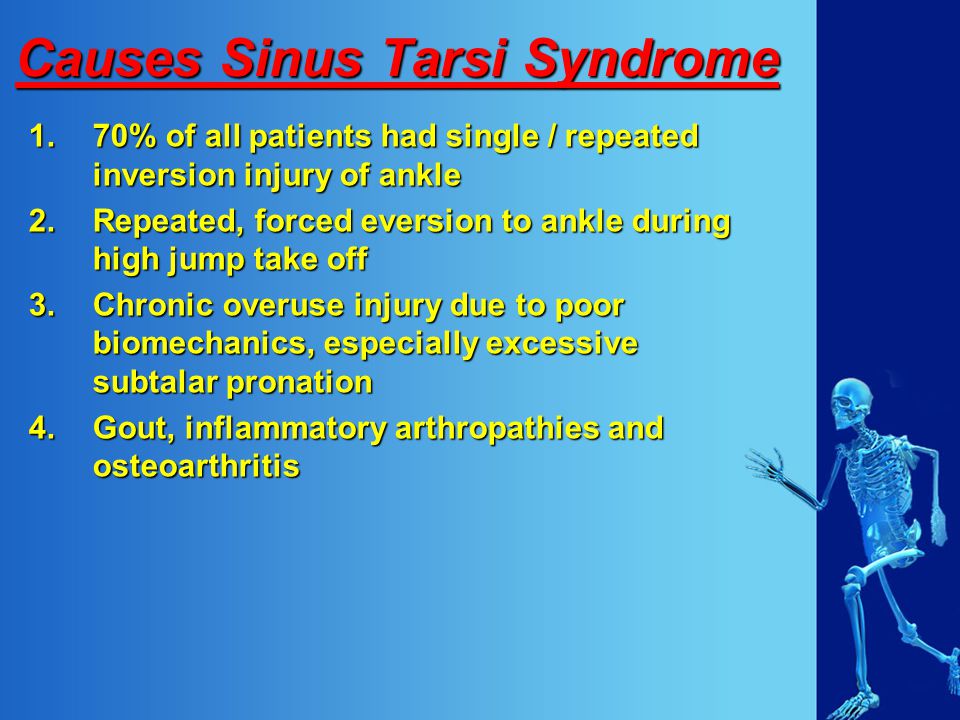 Causes Sinus Tarsi Syndrome

1. 70% of all patients had single / repeated inversion injury of ankle
2. Repeated, forced eversion to ankle during high jump take off
3. Chronic overuse injury due to poor biomechanics, especially excessive subtalar pronation
4. Gout, inflammatory arthropathies and osteoarthritis